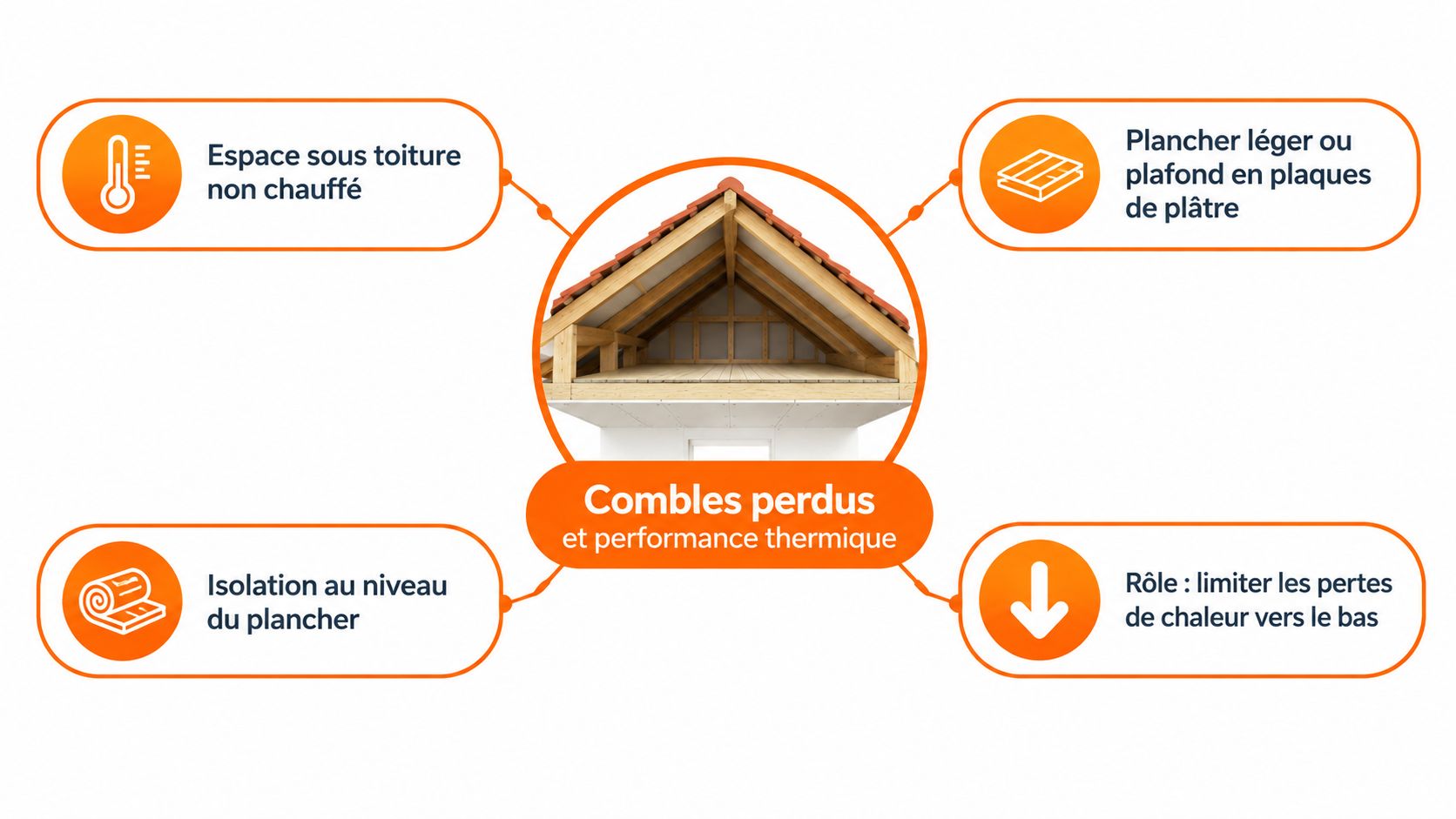 Espace sous toiture non chauffé

Plancher léger ou plafond en plaques de plâtre

Combles perdus
et performance thermique

Isolation au niveau du plancher

Rôle : limiter les pertes de chaleur vers le bas